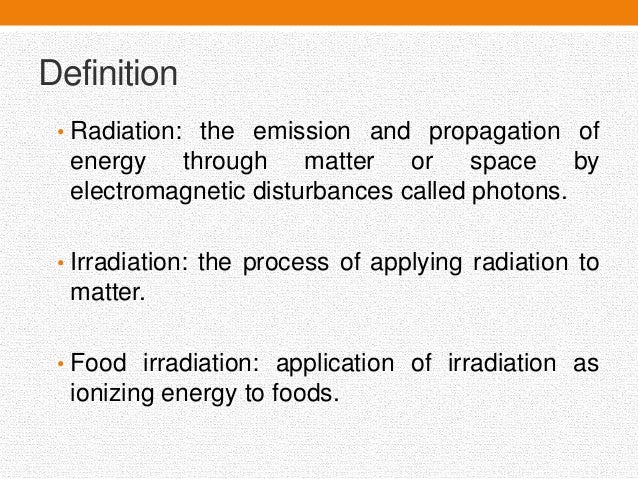 Definition

• Radiation: the emission and propagation of energy through matter or space by electromagnetic disturbances called photons.

• Irradiation: the process of applying radiation to matter.

• Food irradiation: application of irradiation as ionizing energy to foods.